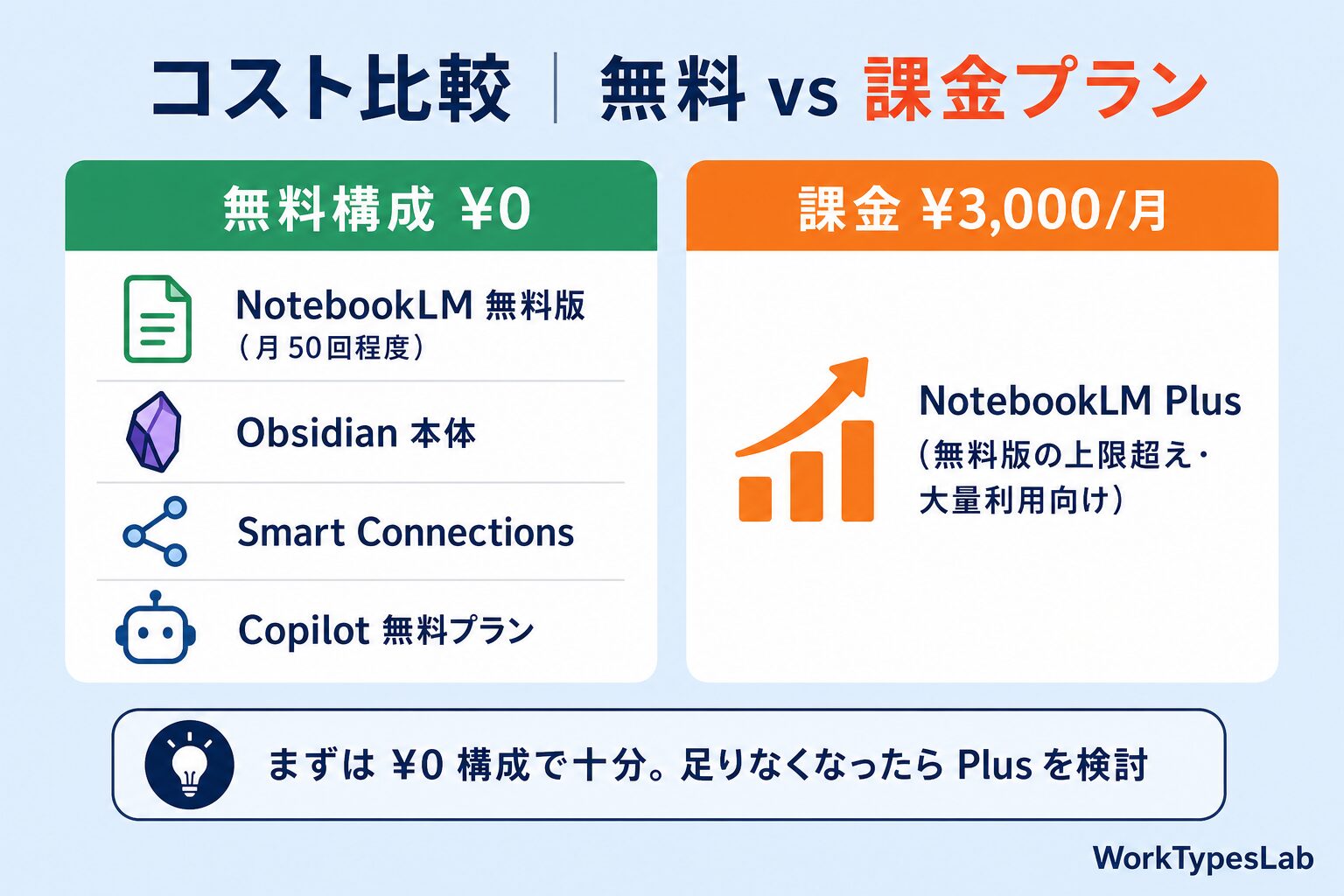 コスト比較 | 無料 vs 課金プラン

無料構成 ¥0

NotebookLM 無料版
（月 50回程度）

Obsidian 本体

Smart Connections

Copilot 無料プラン

課金 ¥3,000/月

NotebookLM Plus
（無料版の上限超え・大量利用向け）

まずは ¥0 構成で十分。足りなくなったら Plus を検討

WorkTypesLab